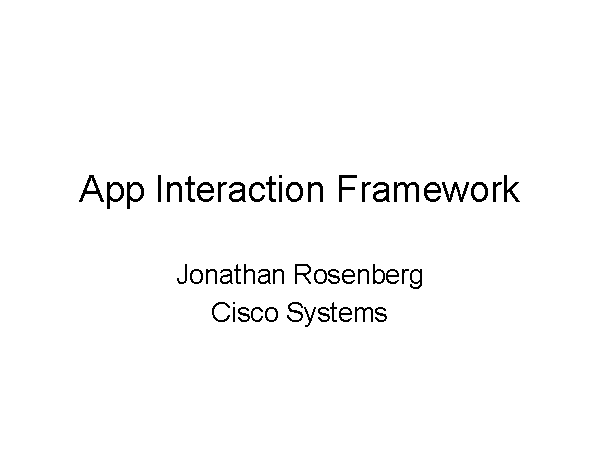 App Interaction Framework

Jonathan Rosenberg
Cisco Systems